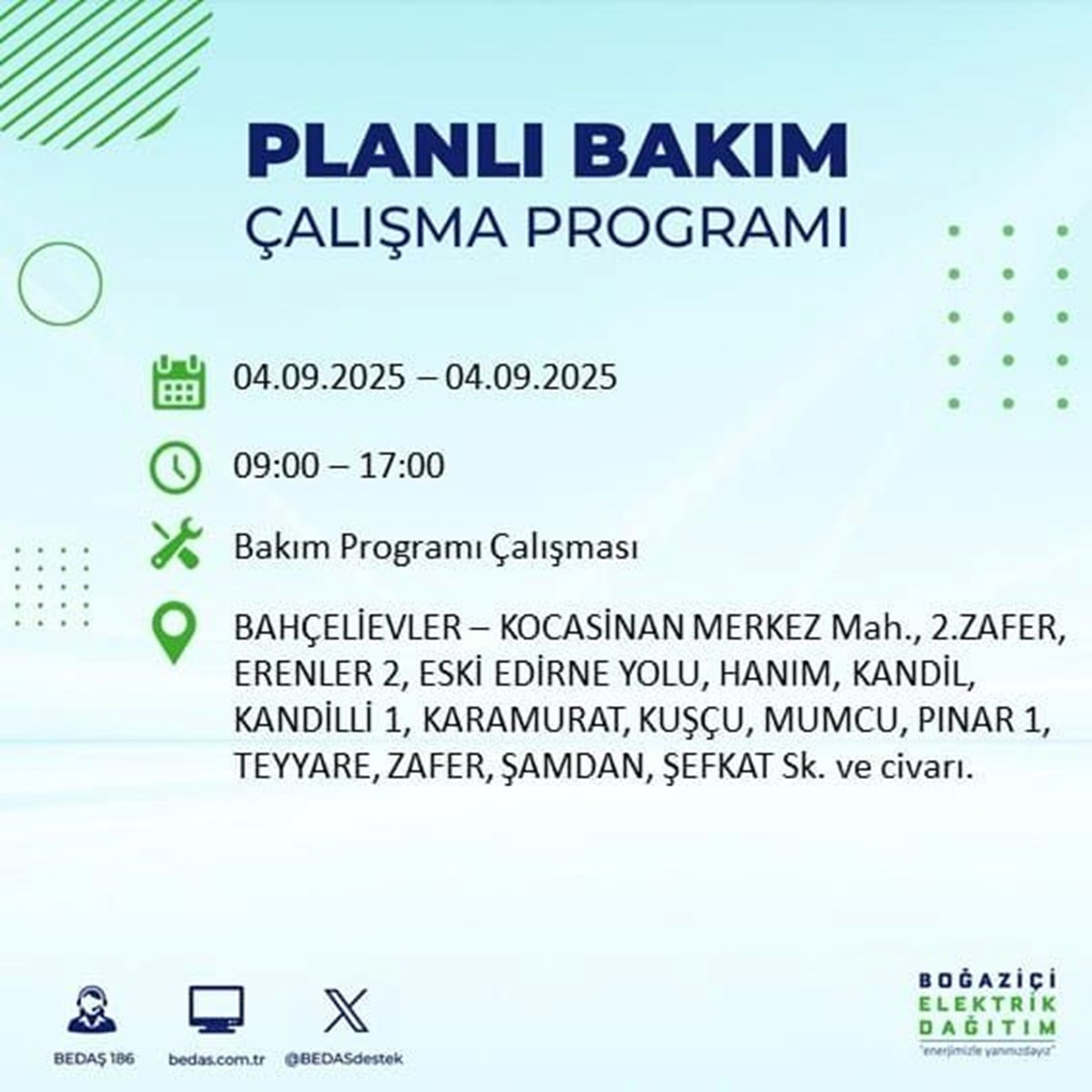 PLANLI BAKIM
ÇALIŞMA PROGRAMI

04.09.2025 – 04.09.2025

09:00 – 17:00

Bakım Programı Çalışması

BAHÇELİEVLER – KOCASİNAN MERKEZ Mah., 2.ZAFER, ERENLER 2, ESKİ EDİRNE YOLU, HANIM, KANDİL, KANDİLLİ 1, KARAMURAT, KUŞÇU, MUMCU, PINAR 1, TEYYARE, ZAFER, ŞAMDAN, ŞEFKAT Sk. ve civarı.

BEDAŞ 186 bedas.com.tr @BEDASdestek

BOĞAZİÇİ ELEKTRİK DAĞITIM
"enerjimizle yanınızdayız"